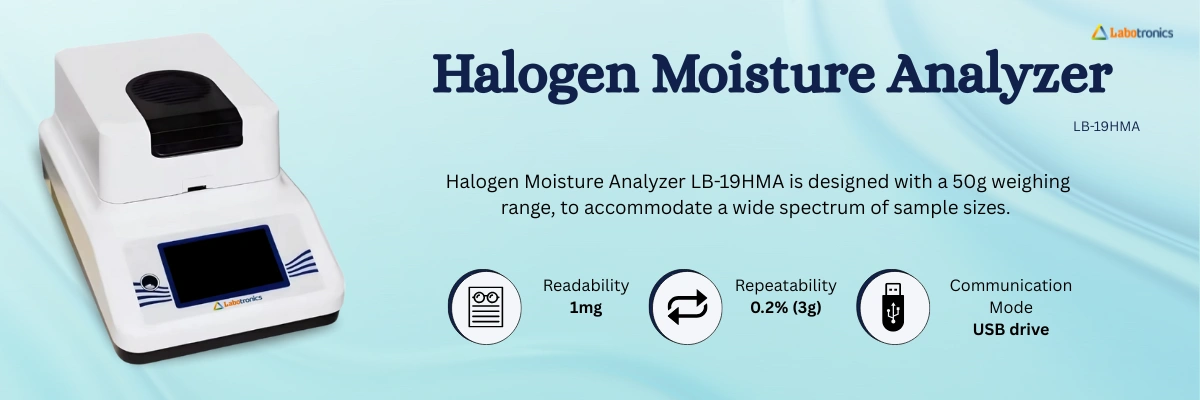 Labotronics

Halogen Moisture Analyzer

LB-19HMA

Halogen Moisture Analyzer LB-19HMA is designed with a 50g weighing range, to accommodate a wide spectrum of sample sizes.

Readability
1mg

Repeatability
0.2% (3g)

Communication Mode
USB drive

Labotronics